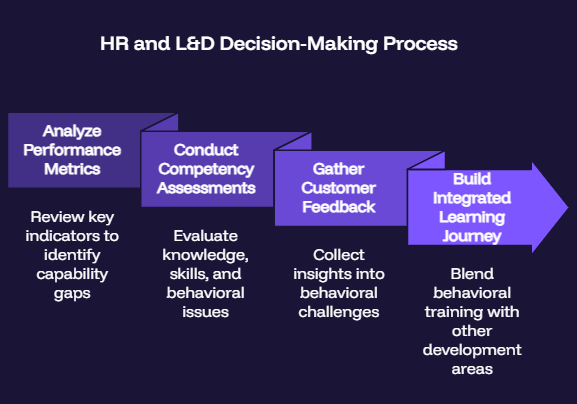 HR and L&D Decision-Making Process

Analyze Performance Metrics

Review key indicators to identify capability gaps

Conduct Competency Assessments

Evaluate knowledge, skills, and behavioral issues

Gather Customer Feedback

Collect insights into behavioral challenges

Build Integrated Learning Journey

Blend behavioral training with other development areas